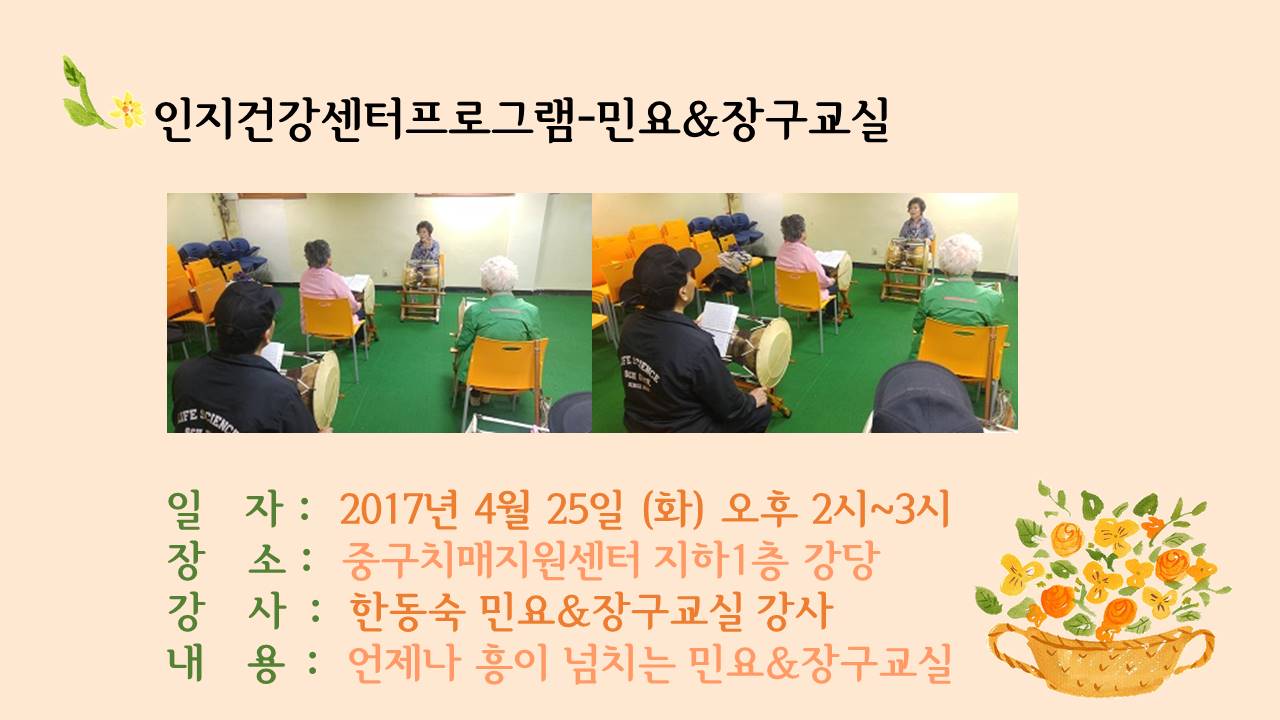 인지건강센터프로그램-민요&장구교실

일 자 : 2017년 4월 25일 (화) 오후 2시~3시
장 소 : 중구치매지원센터 지하1층 강당
강 사 : 한동숙 민요&장구교실 강사
내 용 : 언제나 흥이 넘치는 민요&장구교실